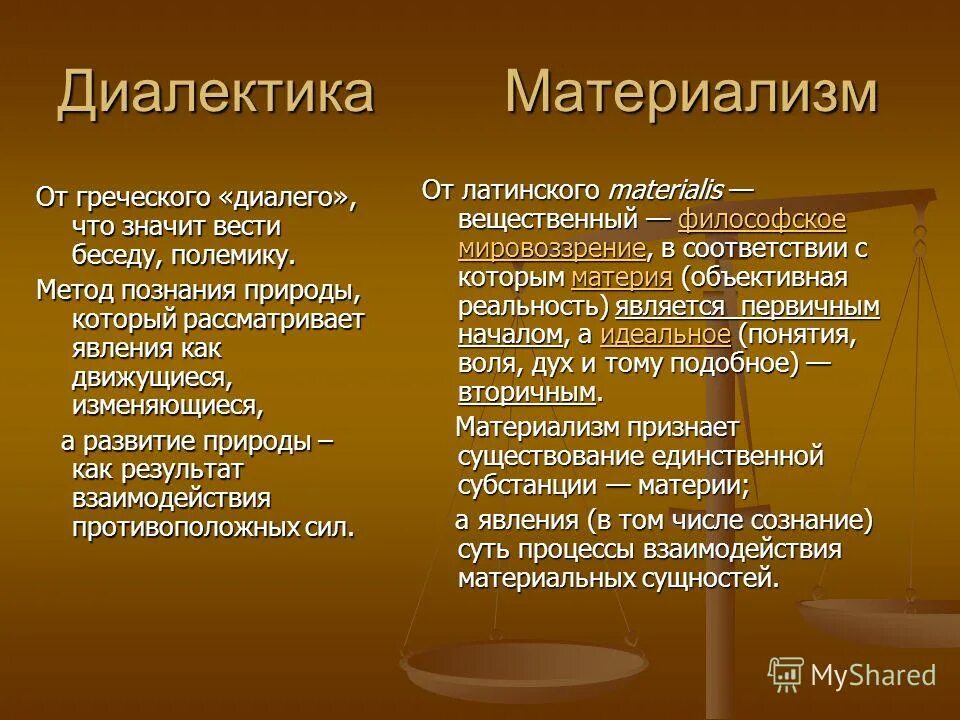 Диалектика

От греческого «диалего», что значит вести беседу, полемику.

Метод познания природы, который рассматривает явления как движущиеся, изменяющиеся,

а развитие природы – как результат взаимодействия противоположных сил.

Материализм

От латинского materialis — вещественный — философское мировоззрение, в соответствии с которым материя (объективная реальность) является первичным началом, а идеальное (понятия, воля, дух и тому подобное) — вторичным.

Материализм признает существование единственной субстанции — материи;

а явления (в том числе сознание) суть процессы взаимодействия материальных сущностей.

MyShared